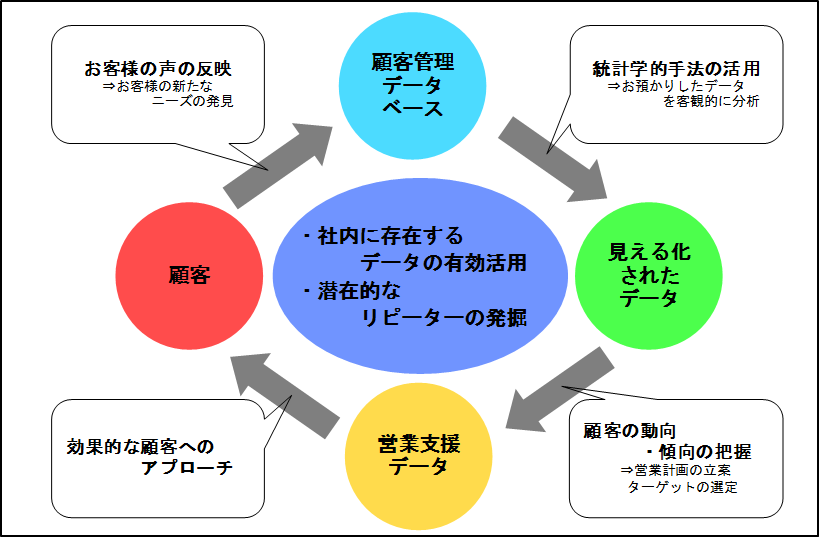 お客様の声の反映
⇒お客様の新たな
ニーズの発見

顧客管理
データ
ベース

統計学的手法の活用
⇒お預かりしたデータ
を客観的に分析

顧客

・社内に存在する
データの有効活用
・潜在的な
リピーターの発掘

見える化
された
データ

効果的な顧客への
アプローチ

営業支援
データ

顧客の動向
・傾向の把握
⇒営業計画の立案
ターゲットの選定